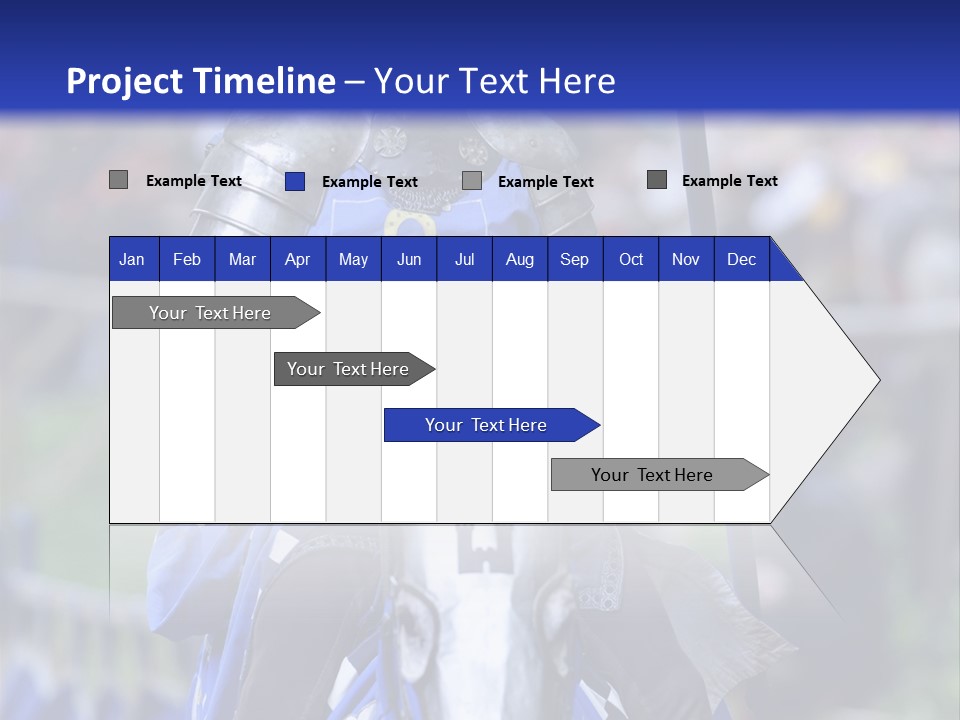 Project Timeline – Your Text Here

Example Text
Example Text
Example Text
Example Text

| Jan | Feb | Mar | Apr | May | Jun | Jul | Aug | Sep | Oct | Nov | Dec |
|---|---|---|---|---|---|---|---|---|---|---|---|

Your Text Here
Your Text Here
Your Text Here
Your Text Here